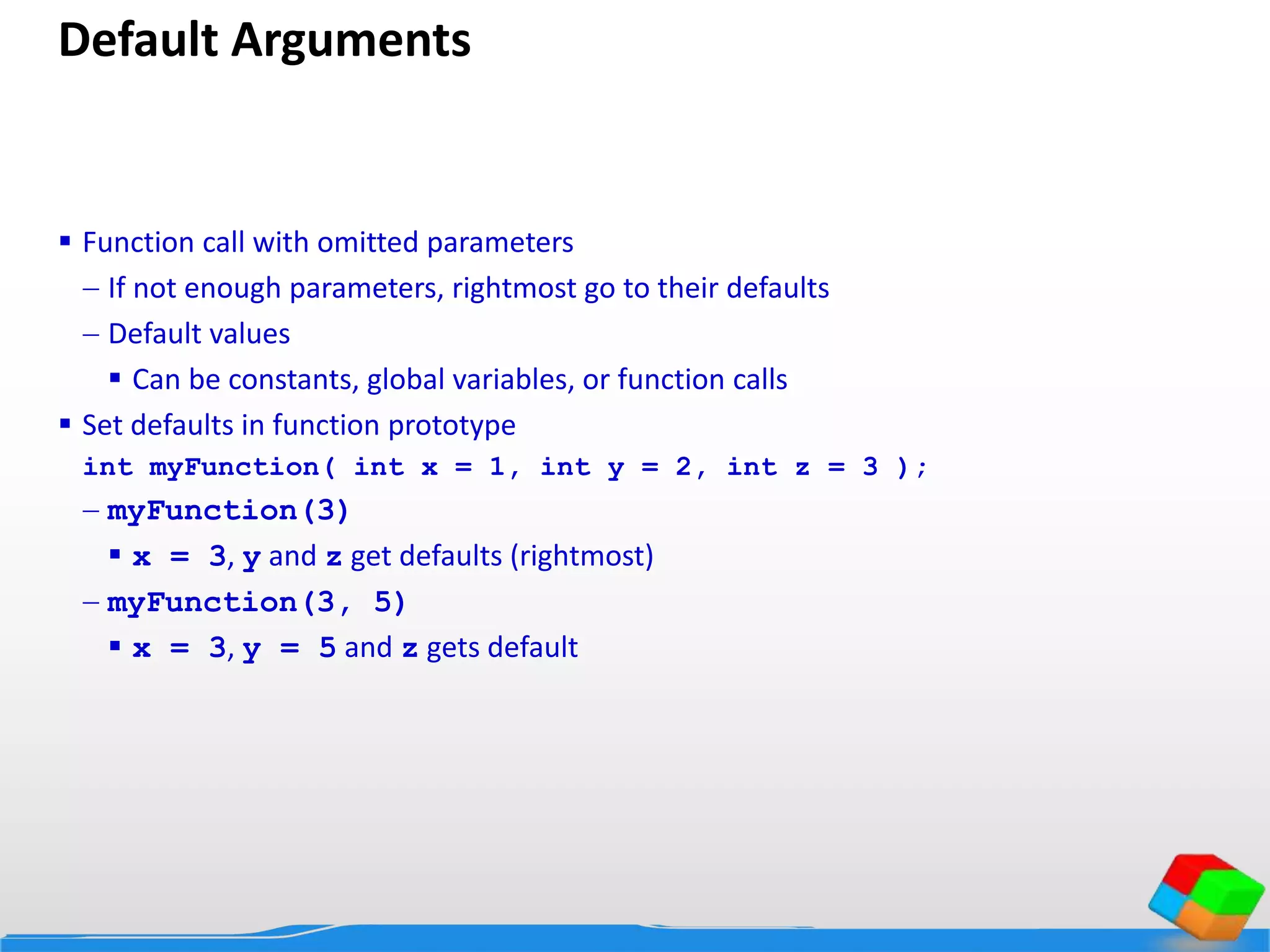 Default Arguments

▪ Function call with omitted parameters
– If not enough parameters, rightmost go to their defaults
– Default values
▪ Can be constants, global variables, or function calls
▪ Set defaults in function prototype
int myFunction( int x = 1, int y = 2, int z = 3 );
– myFunction(3)
▪ x = 3, y and z get defaults (rightmost)
– myFunction(3, 5)
▪ x = 3, y = 5 and z gets default